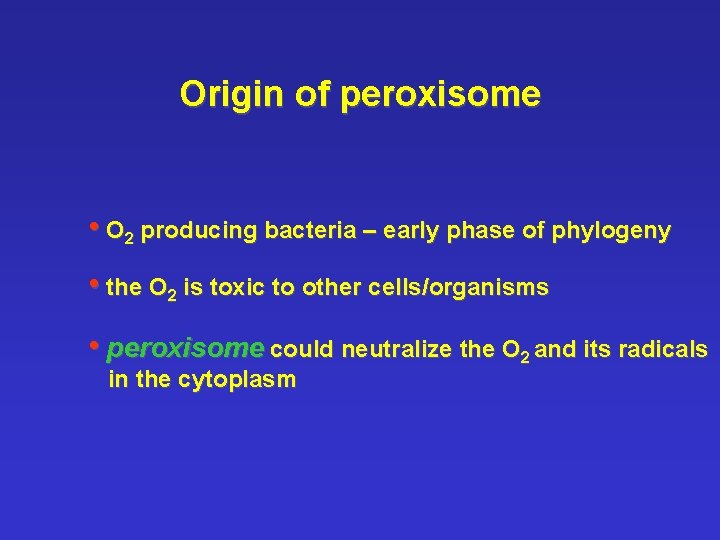 Origin of peroxisome

• $O_2$ producing bacteria – early phase of phylogeny

• the $O_2$ is toxic to other cells/organisms

• peroxisome could neutralize the $O_2$ and its radicals in the cytoplasm